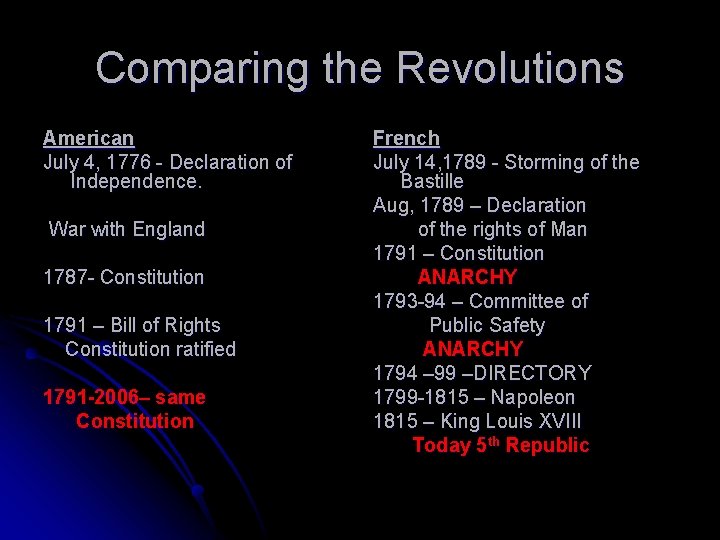 Comparing the Revolutions

American
July 4, 1776 - Declaration of Independence.

War with England

1787- Constitution

1791 – Bill of Rights Constitution ratified

1791-2006– same Constitution

French
July 14,1789 - Storming of the Bastille
Aug, 1789 – Declaration of the rights of Man
1791 – Constitution
ANARCHY
1793-94 – Committee of Public Safety
ANARCHY
1794 –99 –DIRECTORY
1799-1815 – Napoleon
1815 – King Louis XVIII
Today 5$^{th}$ Republic